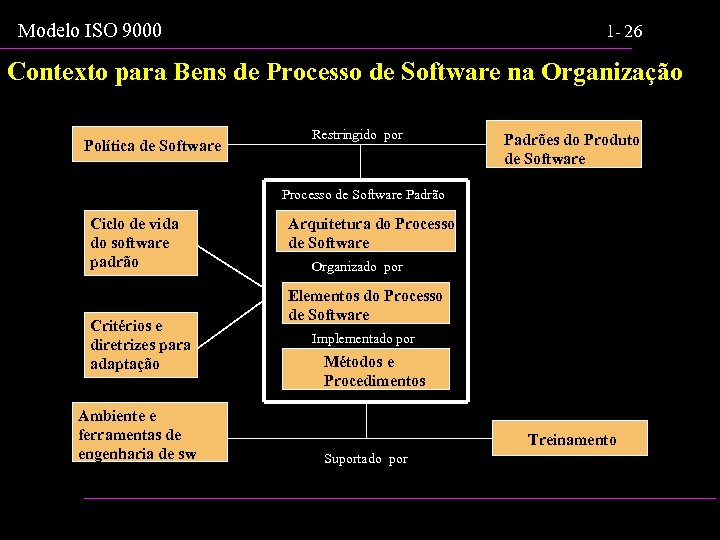 Modelo ISO 9000

1- 26

Contexto para Bens de Processo de Software na Organização

Política de Software

Restringido por

Padrões do Produto de Software

Processo de Software Padrão

Ciclo de vida do software padrão

Arquitetura do Processo de Software

Organizado por

Elementos do Processo de Software

Critérios e diretrizes para adaptação

Implementado por

Métodos e Procedimentos

Ambiente e ferramentas de engenharia de sw

Treinamento

Suportado por